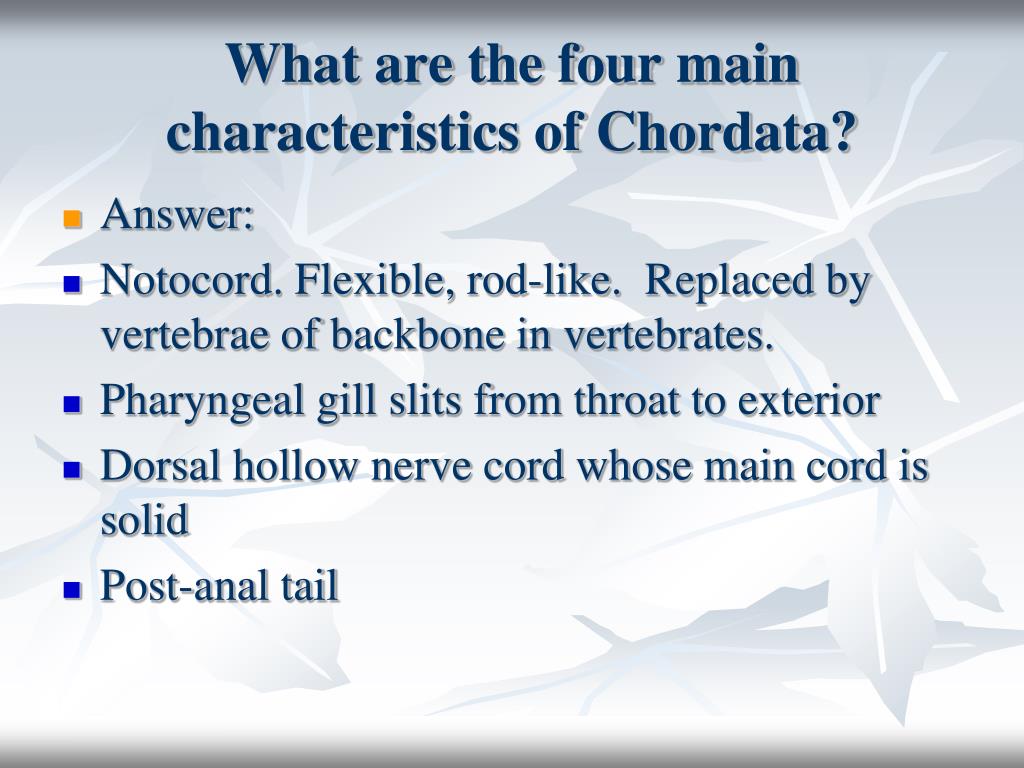 What are the four main characteristics of Chordata?

- Answer:
- Notocord. Flexible, rod-like. Replaced by vertebrae of backbone in vertebrates.
- Pharyngeal gill slits from throat to exterior
- Dorsal hollow nerve cord whose main cord is solid
- Post-anal tail